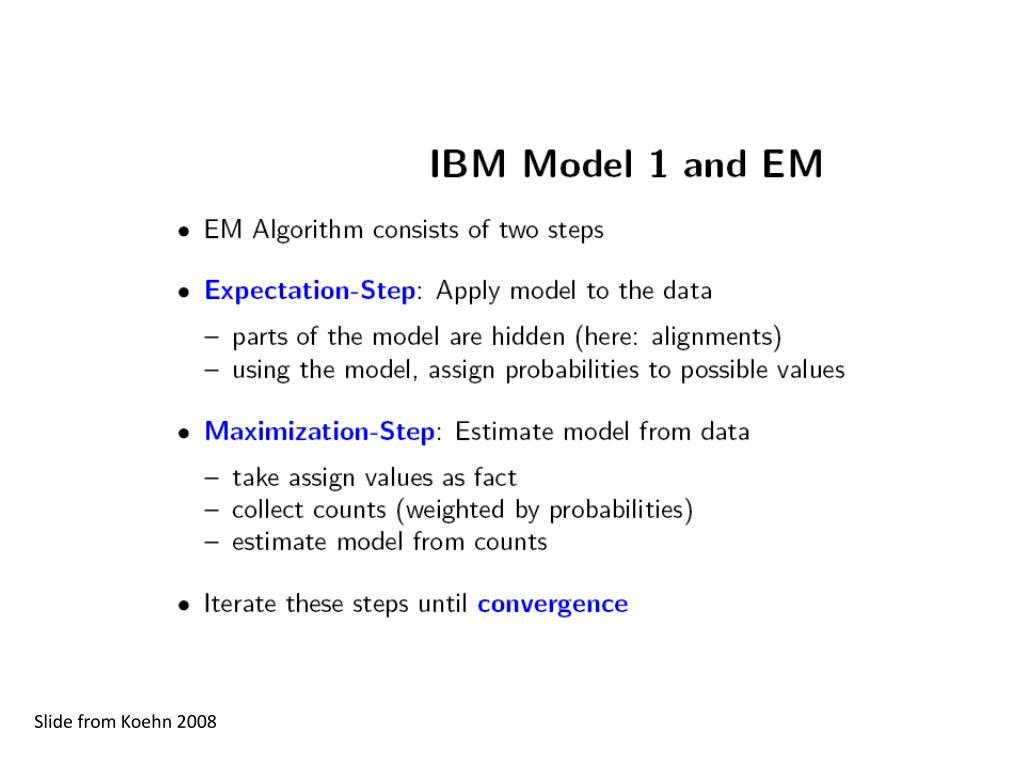 IBM Model 1 and EM

• EM Algorithm consists of two steps

• Expectation-Step: Apply model to the data
– parts of the model are hidden (here: alignments)
– using the model, assign probabilities to possible values

• Maximization-Step: Estimate model from data
– take assign values as fact
– collect counts (weighted by probabilities)
– estimate model from counts

• Iterate these steps until convergence

Slide from Koehn 2008